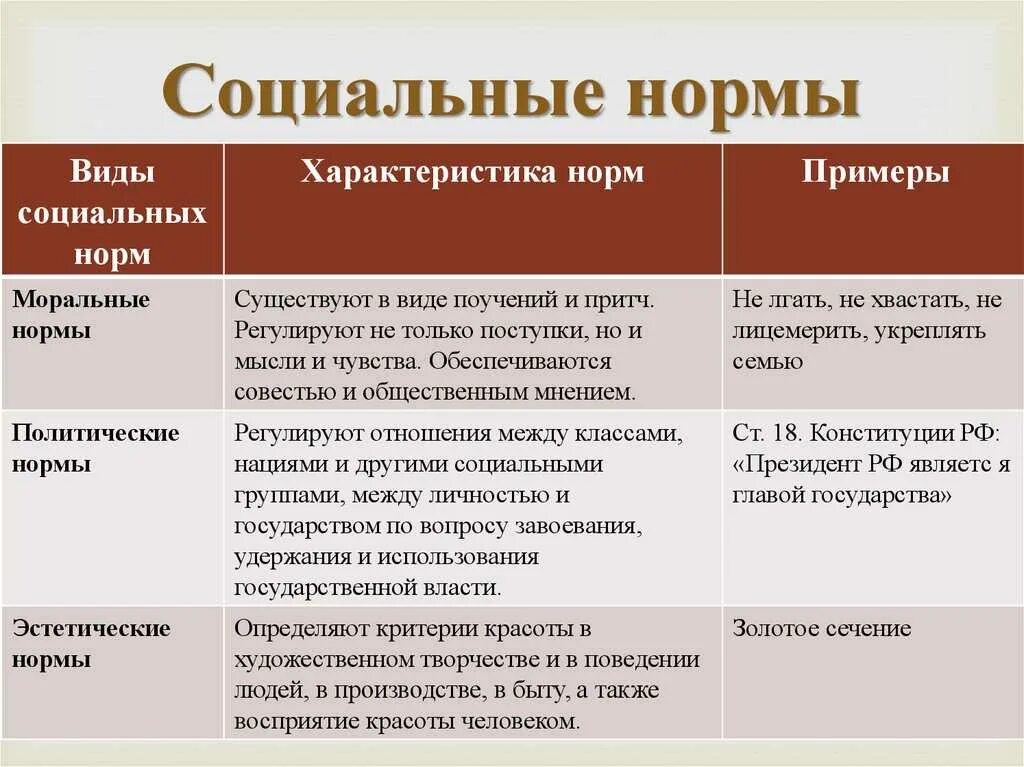 Социальные нормы

| Виды социальных норм | Характеристика норм | Примеры |
|---|---|---|
| Моральные нормы | Существуют в виде поучений и притч. Регулируют не только поступки, но и мысли и чувства. Обеспечиваются совестью и общественным мнением. | Не лгать, не хвастать, не лицемерить, укреплять семью |
| Политические нормы | Регулируют отношения между классами, нациями и другими социальными группами, между личностью и государством по вопросу завоевания, удержания и использования государственной власти. | Ст. 18. Конституции РФ: «Президент РФ является я главой государства» |
| Эстетические нормы | Определяют критерии красоты в художественном творчестве и в поведении людей, в производстве, в быту, а также восприятие красоты человеком. | Золотое сечение |